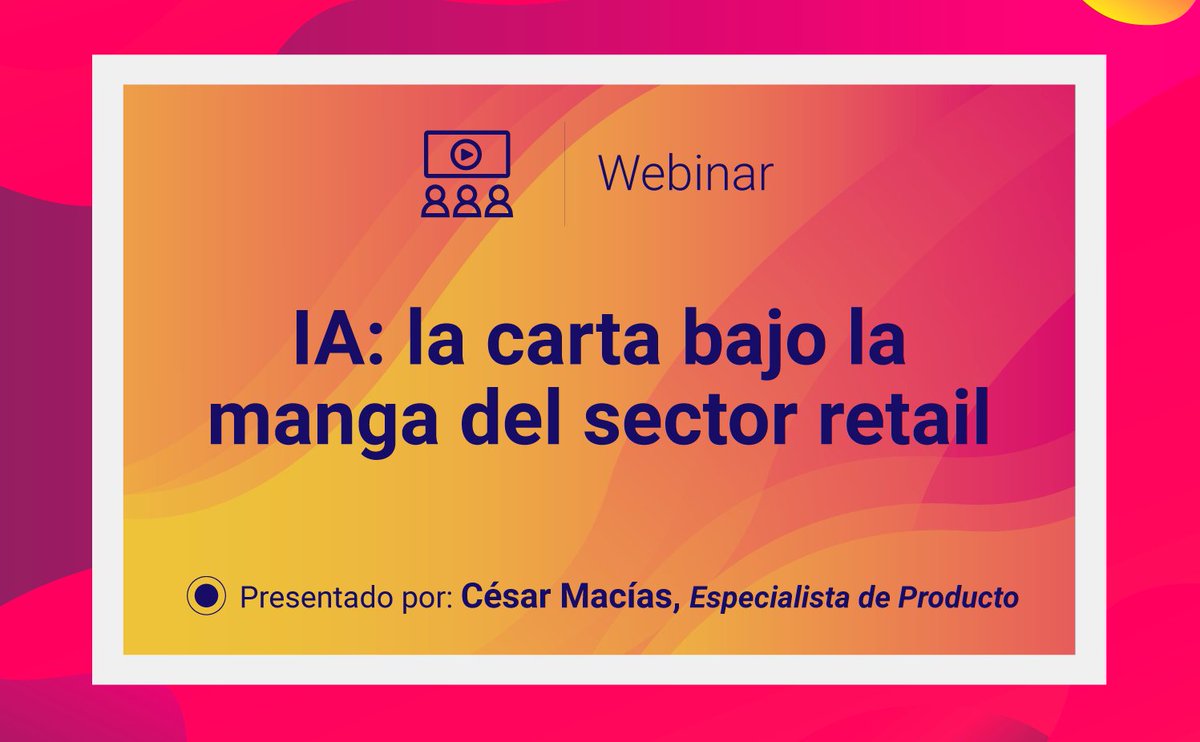 Webinar

IA: la carta bajo la manga del sector retail

Presentado por: César Macías, Especialista de Producto